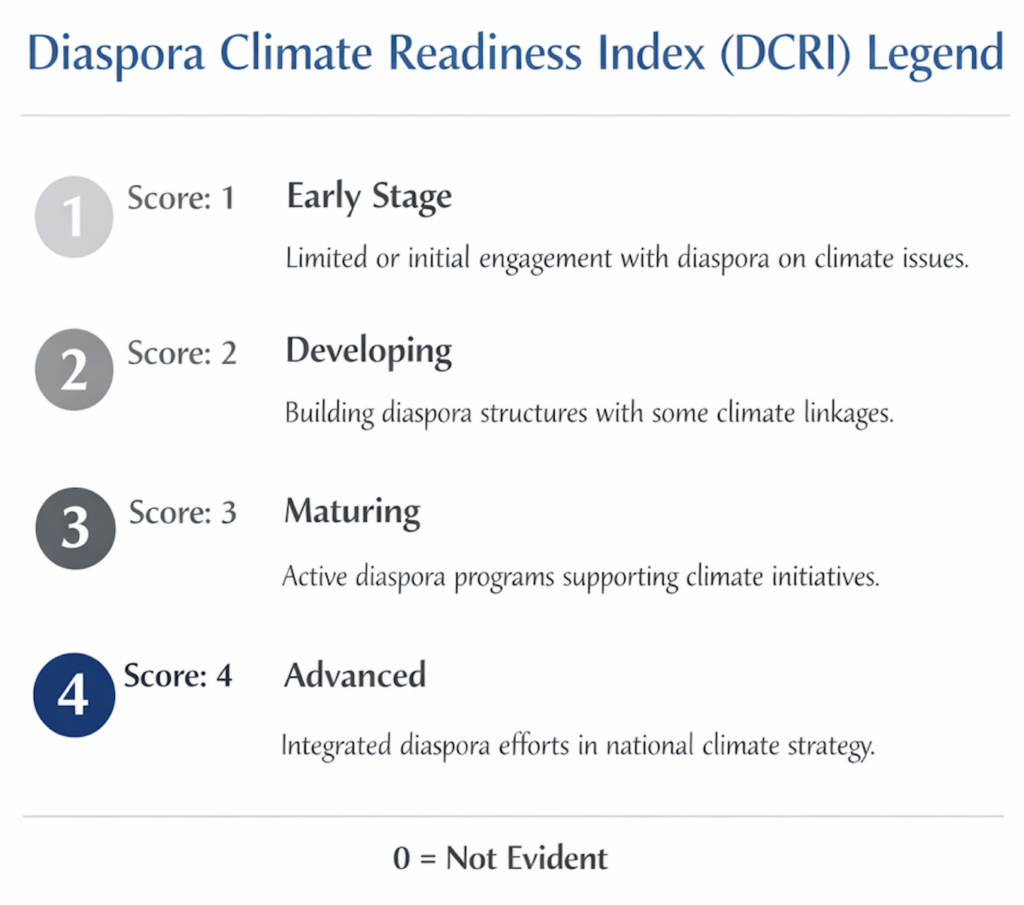 Diaspora Climate Readiness Index (DCRI) Legend

1 Score: 1 Early Stage

Limited or initial engagement with diaspora on climate issues.

2 Score: 2 Developing

Building diaspora structures with some climate linkages.

3 Score: 3 Maturing

Active diaspora programs supporting climate initiatives.

4 Score: 4 Advanced

Integrated diaspora efforts in national climate strategy.

0 = Not Evident